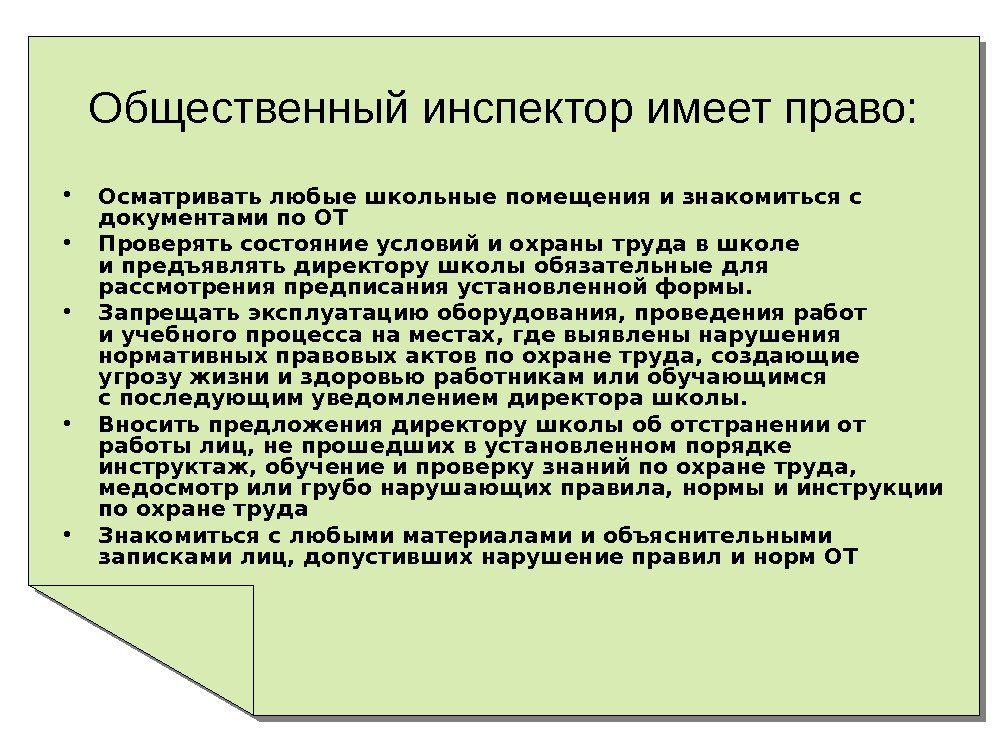 Общественный инспектор имеет право:

• Осматривать любые школьные помещения и знакомиться с документами по ОТ
• Проверять состояние условий и охраны труда в школе и предъявлять директору школы обязательные для рассмотрения предписания установленной формы.
• Запрещать эксплуатацию оборудования, проведения работ и учебного процесса на местах, где выявлены нарушения нормативных правовых актов по охране труда, создающие угрозу жизни и здоровью работникам или обучающимся с последующим уведомлением директора школы.
• Вносить предложения директору школы об отстранении от работы лиц, не прошедших в установленном порядке инструктаж, обучение и проверку знаний по охране труда, медосмотр или грубо нарушающих правила, нормы и инструкции по охране труда
• Знакомиться с любыми материалами и объяснительными записками лиц, допустивших нарушение правил и норм ОТ